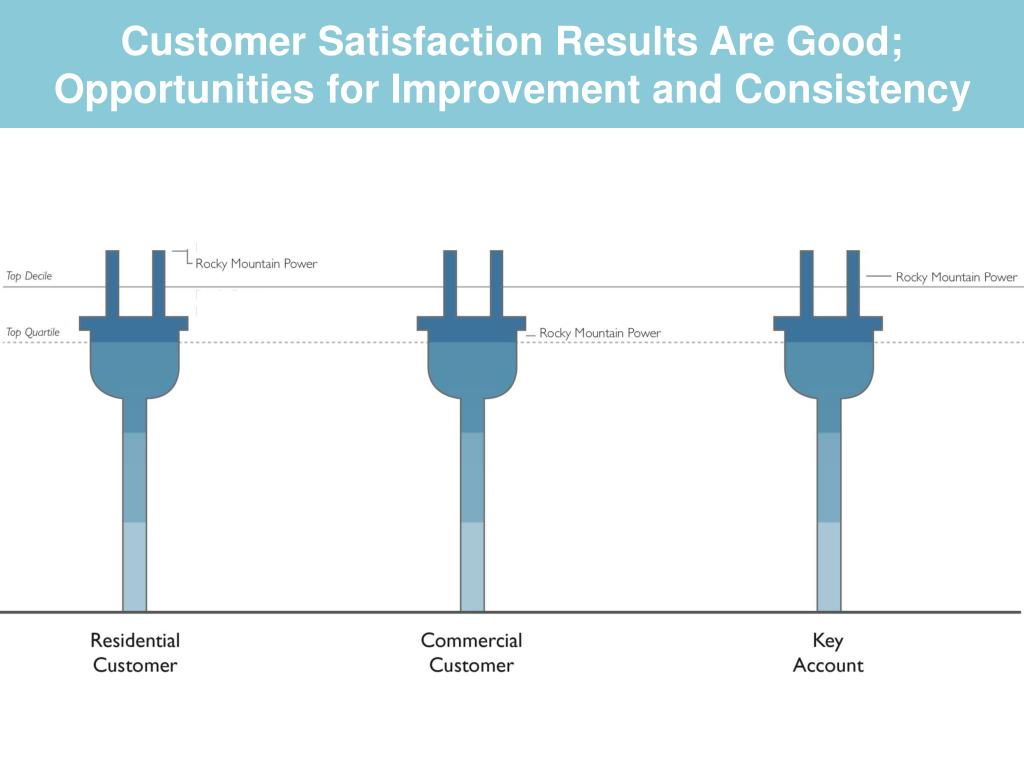 Customer Satisfaction Results Are Good; Opportunities for Improvement and Consistency

Top Decile

Top Quartile

Rocky Mountain Power

Rocky Mountain Power

Rocky Mountain Power

Residential Customer

Commercial Customer

Key Account